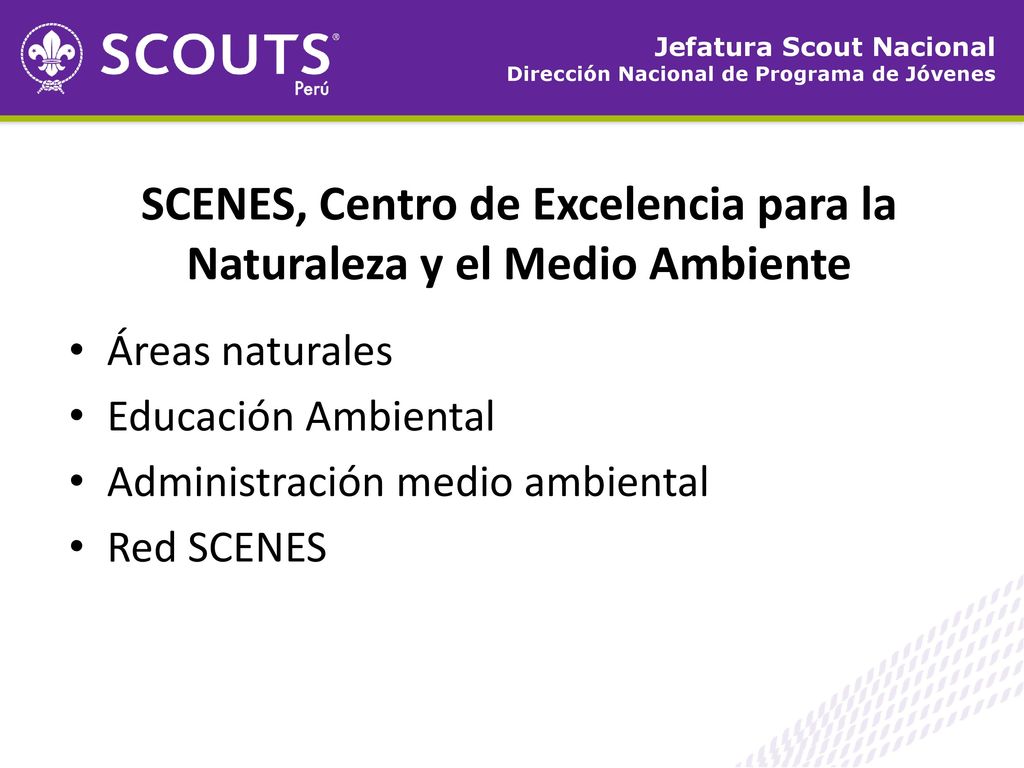 SCOUTS® Perú

Jefatura Scout Nacional
Dirección Nacional de Programa de Jóvenes

SCENES, Centro de Excelencia para la Naturaleza y el Medio Ambiente

• Áreas naturales
• Educación Ambiental
• Administración medio ambiental
• Red SCENES